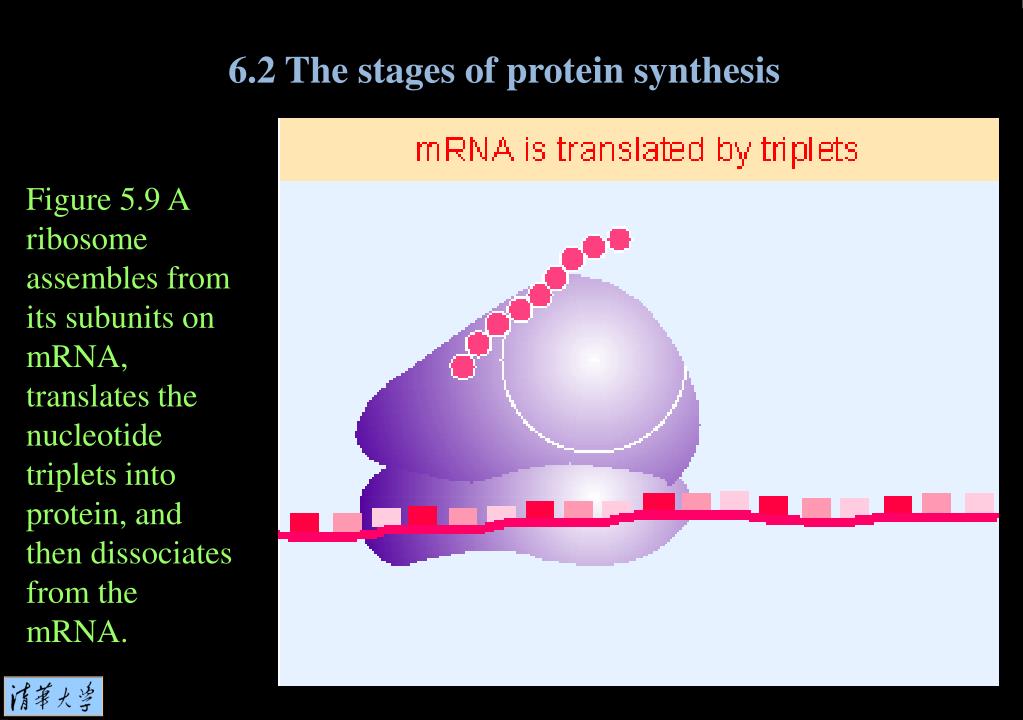 6.2 The stages of protein synthesis

Figure 5.9 A ribosome assembles from its subunits on mRNA, translates the nucleotide triplets into protein, and then dissociates from the mRNA.

mRNA is translated by triplets

清華大學